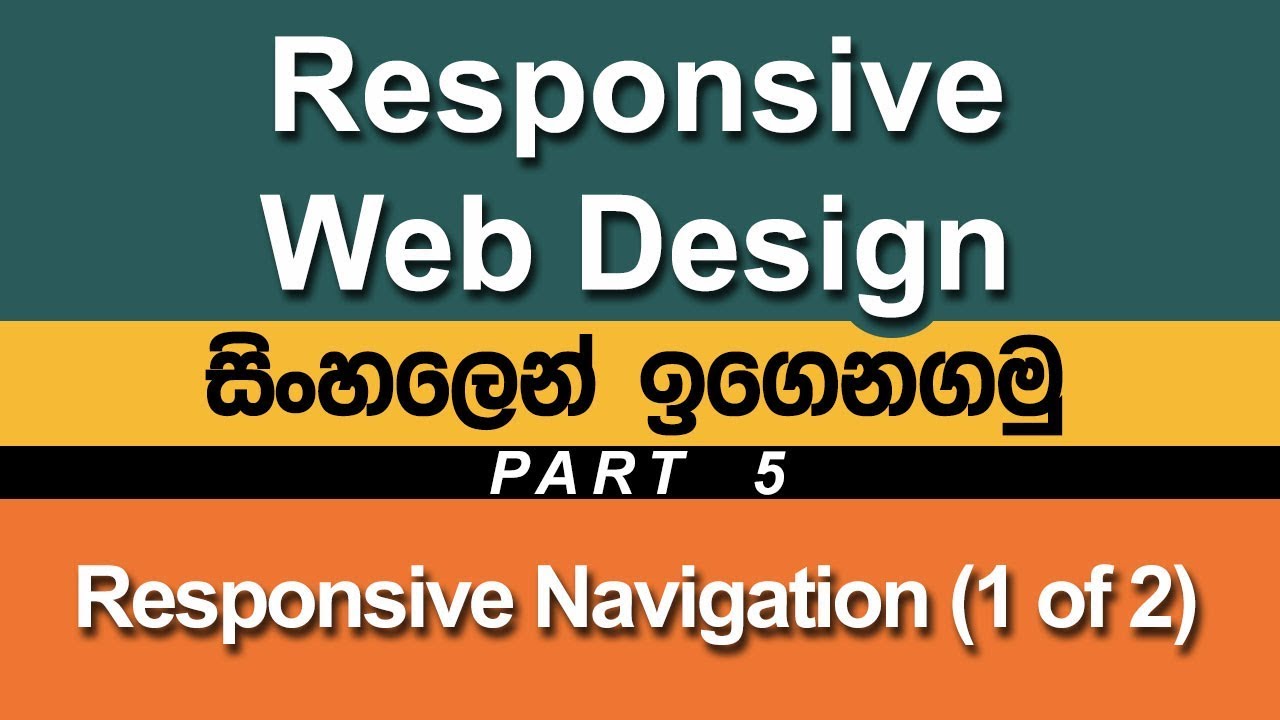 Responsive Web Design

සිංහලෙන් ඉගෙනගමු

PART 5

Responsive Navigation (1 of 2)